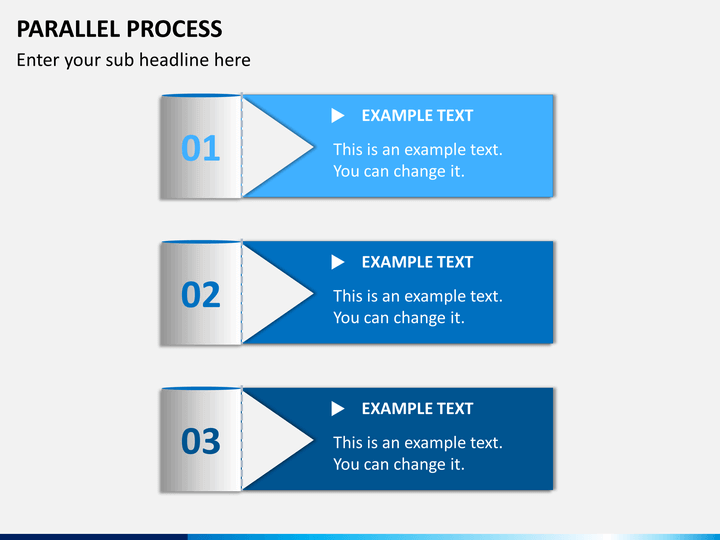 PARALLEL PROCESS

Enter your sub headline here

01

EXAMPLE TEXT

This is an example text. You can change it.

02

EXAMPLE TEXT

This is an example text. You can change it.

03

EXAMPLE TEXT

This is an example text. You can change it.